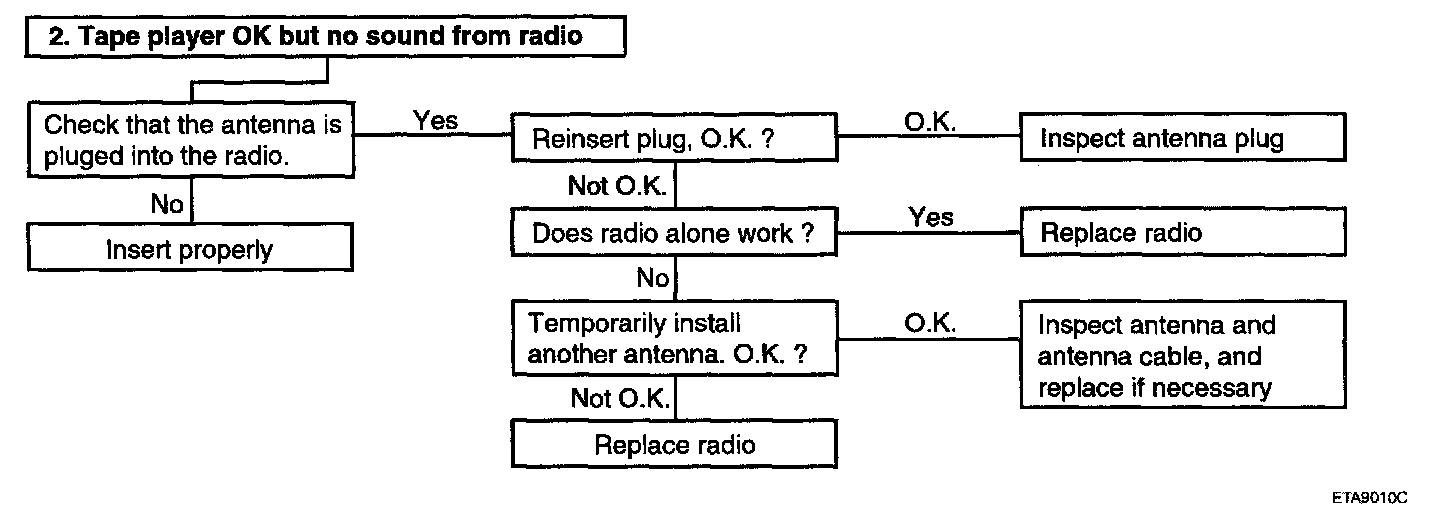 2. Tape player OK but no sound from radio

Check that the antenna is pluged into the radio.

Yes

Reinsert plug, O.K. ?

O.K.

Inspect antenna plug

No

Insert properly

Not O.K.

Does radio alone work ?

Yes

Replace radio

No

Temporarily install another antenna. O.K. ?

O.K.

Inspect antenna and antenna cable, and replace if necessary

Not O.K.

Replace radio

ETA9010C